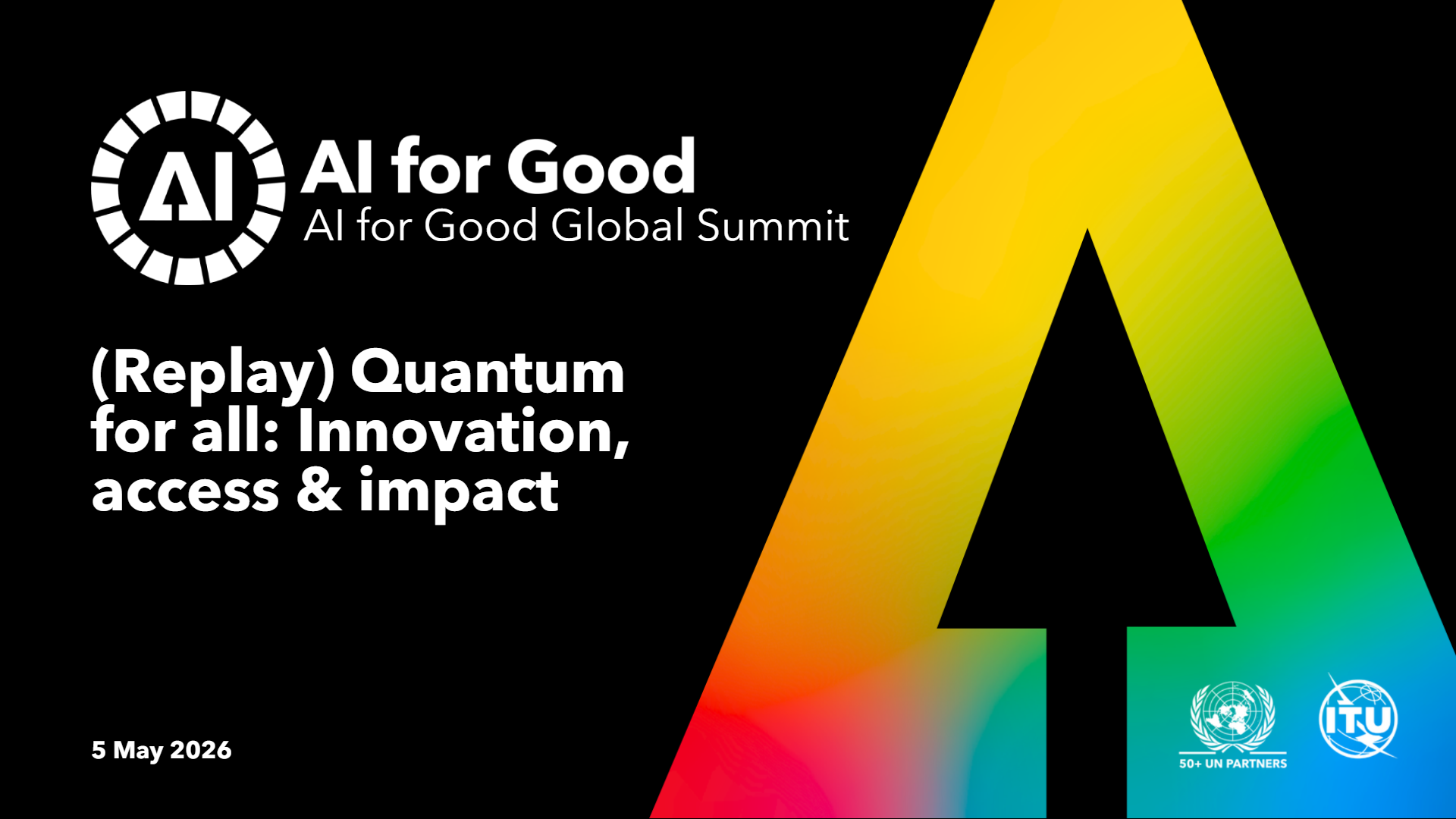 AI

AI for Good
AI for Good Global Summit

(Replay) Quantum for all: Innovation, access & impact

5 May 2026

50+ UN PARTNERS

ITU